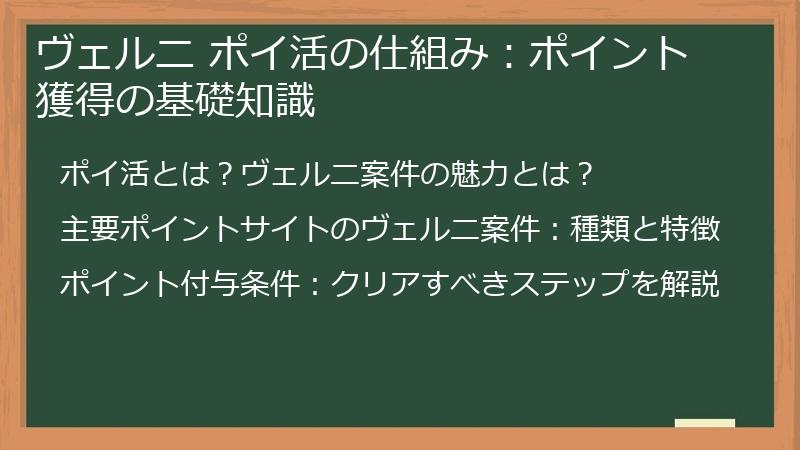 ヴェルニ ポイ活の仕組み：ポイント獲得の基礎知識

ポイ活とは？ヴェルニ案件の魅力とは？

主要ポイントサイトのヴェルニ案件：種類と特徴

ポイント付与条件：クリアすべきステップを解説